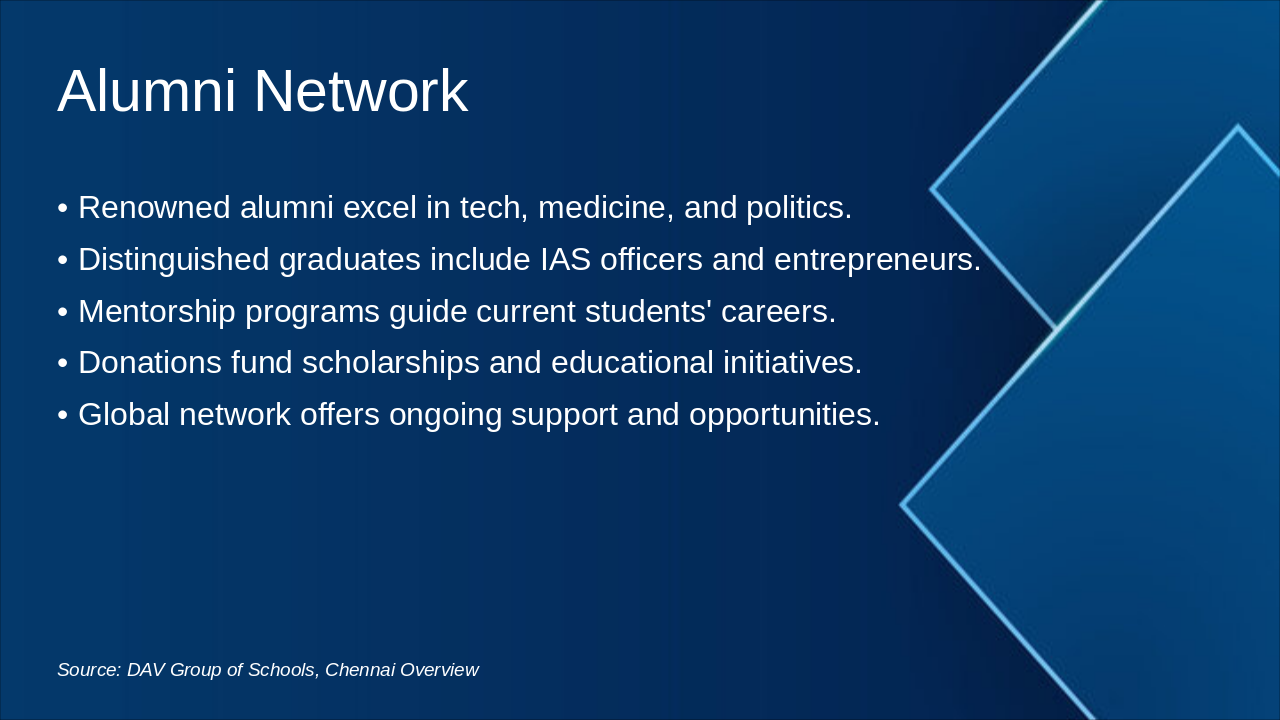 Alumni Network

• Renowned alumni excel in tech, medicine, and politics.
• Distinguished graduates include IAS officers and entrepreneurs.
• Mentorship programs guide current students' careers.
• Donations fund scholarships and educational initiatives.
• Global network offers ongoing support and opportunities.

Source: DAV Group of Schools, Chennai Overview